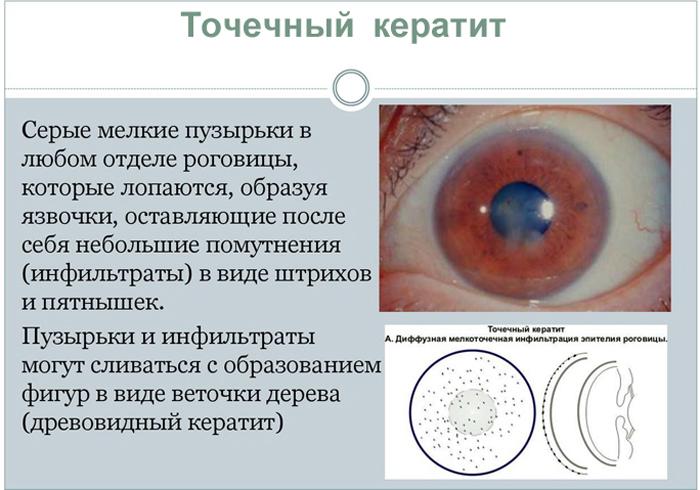 Точечный кератит

Серые мелкие пузырьки в любом отделе роговицы, которые лопаются, образуя язвочки, оставляющие после себя небольшие помутнения (инфильтраты) в виде штрихов и пятнышек.

Пузырьки и инфильтраты могут сливаться с образованием фигур в виде веточки дерева (древовидный кератит)

Точечный кератит
А. Диффузная мелкоточечная инфильтрация эпителия роговицы.